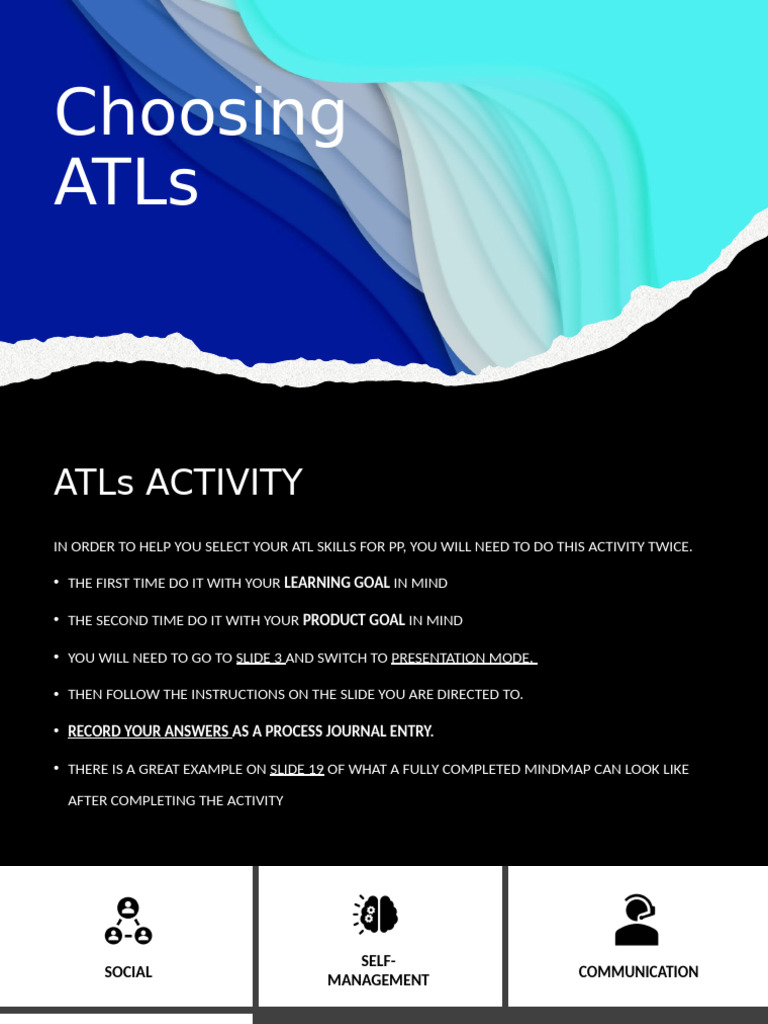 Choosing ATLs

ATLs ACTIVITY

IN ORDER TO HELP YOU SELECT YOUR ATL SKILLS FOR PP, YOU WILL NEED TO DO THIS ACTIVITY TWICE.

• THE FIRST TIME DO IT WITH YOUR LEARNING GOAL IN MIND

• THE SECOND TIME DO IT WITH YOUR PRODUCT GOAL IN MIND

• YOU WILL NEED TO GO TO SLIDE 3 AND SWITCH TO PRESENTATION MODE.

• THEN FOLLOW THE INSTRUCTIONS ON THE SLIDE YOU ARE DIRECTED TO.

• RECORD YOUR ANSWERS AS A PROCESS JOURNAL ENTRY.

• THERE IS A GREAT EXAMPLE ON SLIDE 19 OF WHAT A FULLY COMPLETED MINDMAP CAN LOOK LIKE AFTER COMPLETING THE ACTIVITY

SOCIAL

SELF-MANAGEMENT

COMMUNICATION